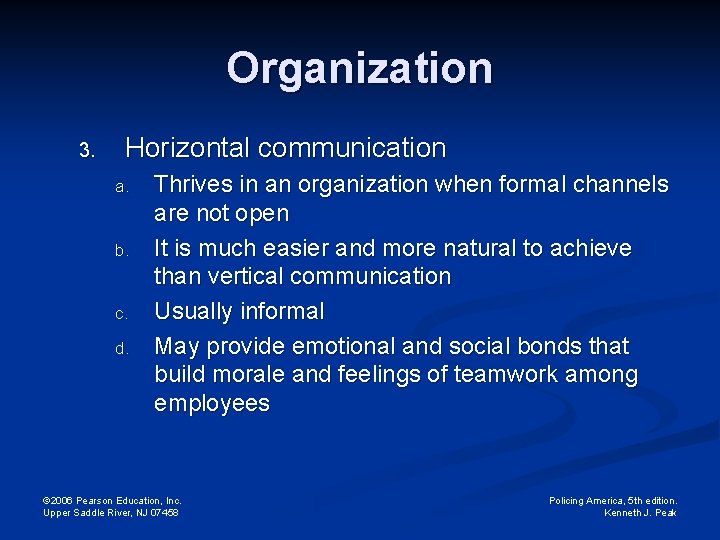 Organization

3. Horizontal communication

a. Thrives in an organization when formal channels are not open

b. It is much easier and more natural to achieve than vertical communication

c. Usually informal

d. May provide emotional and social bonds that build morale and feelings of teamwork among employees

©2006 Pearson Education, Inc.
Upper Saddle River, NJ 07458

Policing America, 5th edition.
Kenneth J. Peak